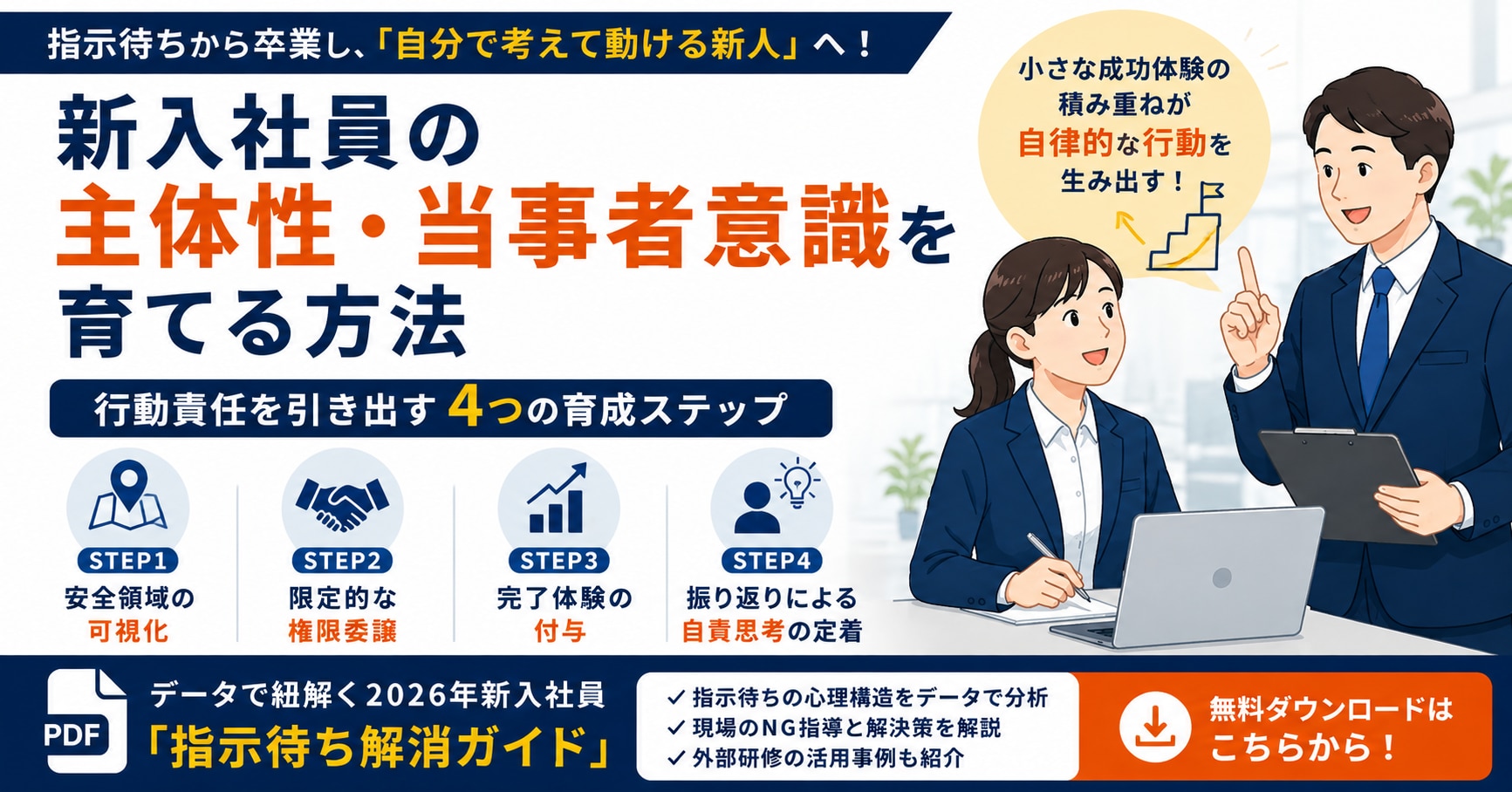 指示待ちから卒業し、「自分で考えて動ける新人」へ！

新入社員の
主体性・当事者意識を
育てる方法

小さな成功体験の
積み重ねが
自律的な行動を
生み出す！

行動責任を引き出す 4つの育成ステップ

STEP1
安全領域の
可視化

STEP2
限定的な
権限委譲

STEP3
完了体験の
付与

STEP4
振り返りによる
自責思考の定着

PDF

データで紐解く2026年新入社員
「指示待ち解消ガイド」

✓ 指示待ちの心理構造をデータで分析
✓ 現場のNG指導と解決策を解説
✓ 外部研修の活用事例も紹介

無料ダウンロードは
こちらから！